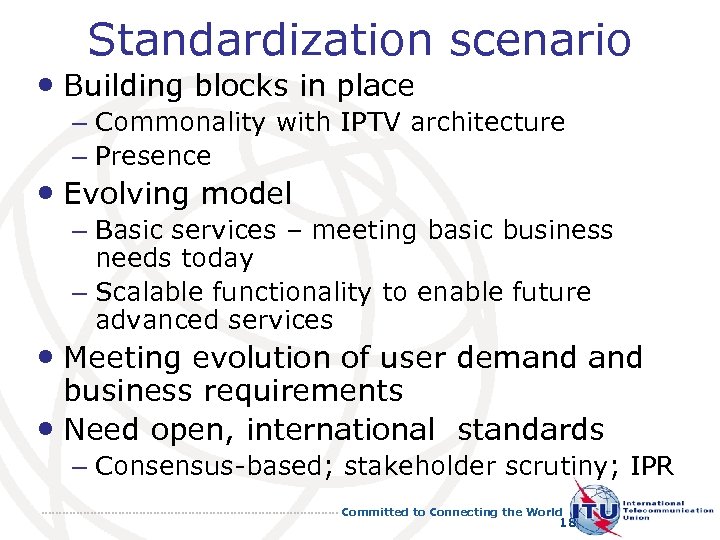 Standardization scenario

• Building blocks in place
– Commonality with IPTV architecture
– Presence

• Evolving model
– Basic services – meeting basic business needs today
– Scalable functionality to enable future advanced services

• Meeting evolution of user demand and business requirements

• Need open, international standards
– Consensus-based; stakeholder scrutiny; IPR

Committed to Connecting the World
18
ITU
International Telecommunication Union